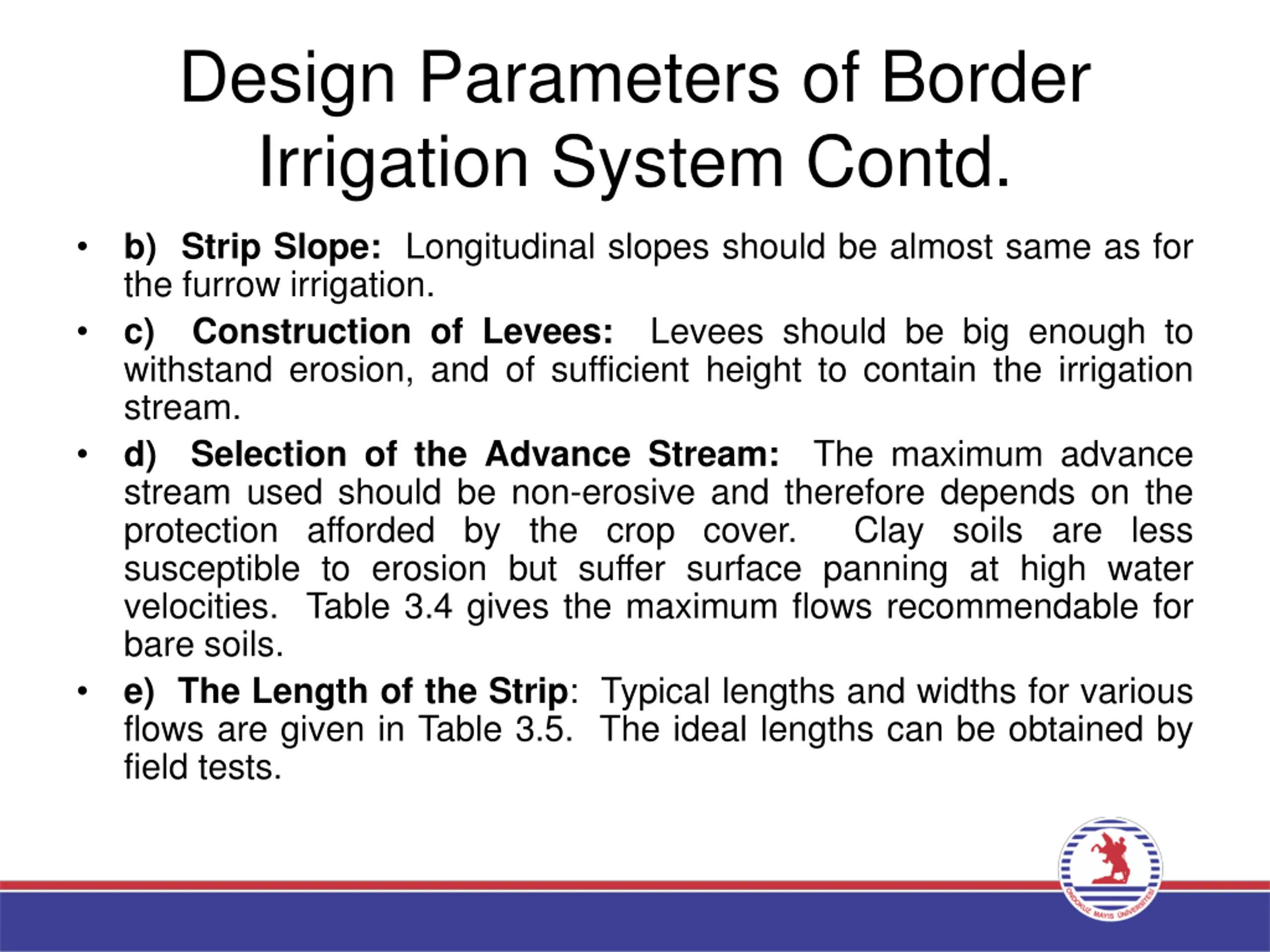 Design Parameters of Border Irrigation System Contd.

• b) Strip Slope: Longitudinal slopes should be almost same as for the furrow irrigation.

• c) Construction of Levees: Levees should be big enough to withstand erosion, and of sufficient height to contain the irrigation stream.

• d) Selection of the Advance Stream: The maximum advance stream used should be non-erosive and therefore depends on the protection afforded by the crop cover. Clay soils are less susceptible to erosion but suffer surface panning at high water velocities. Table 3.4 gives the maximum flows recommendable for bare soils.

• e) The Length of the Strip: Typical lengths and widths for various flows are given in Table 3.5. The ideal lengths can be obtained by field tests.

ONDOKUZ MAYIS ÜNİVERSİTESİ